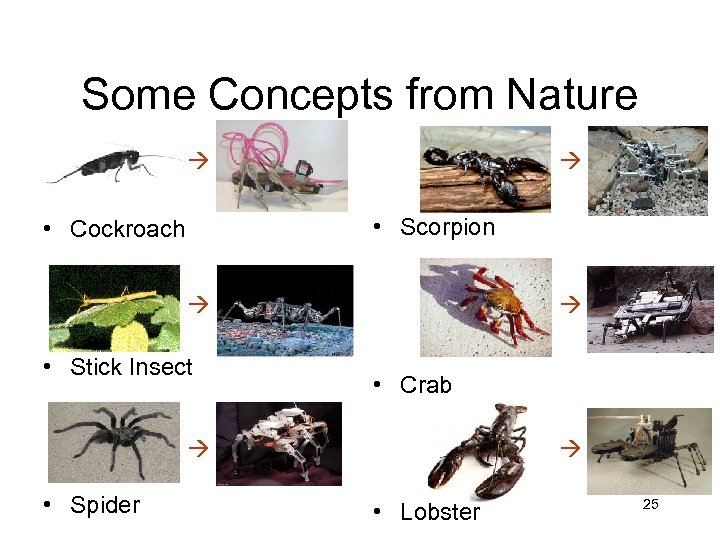 Some Concepts from Nature

→

• Cockroach

→

• Stick Insect

→

• Spider

→

• Scorpion

→

• Crab

→

• Lobster

25